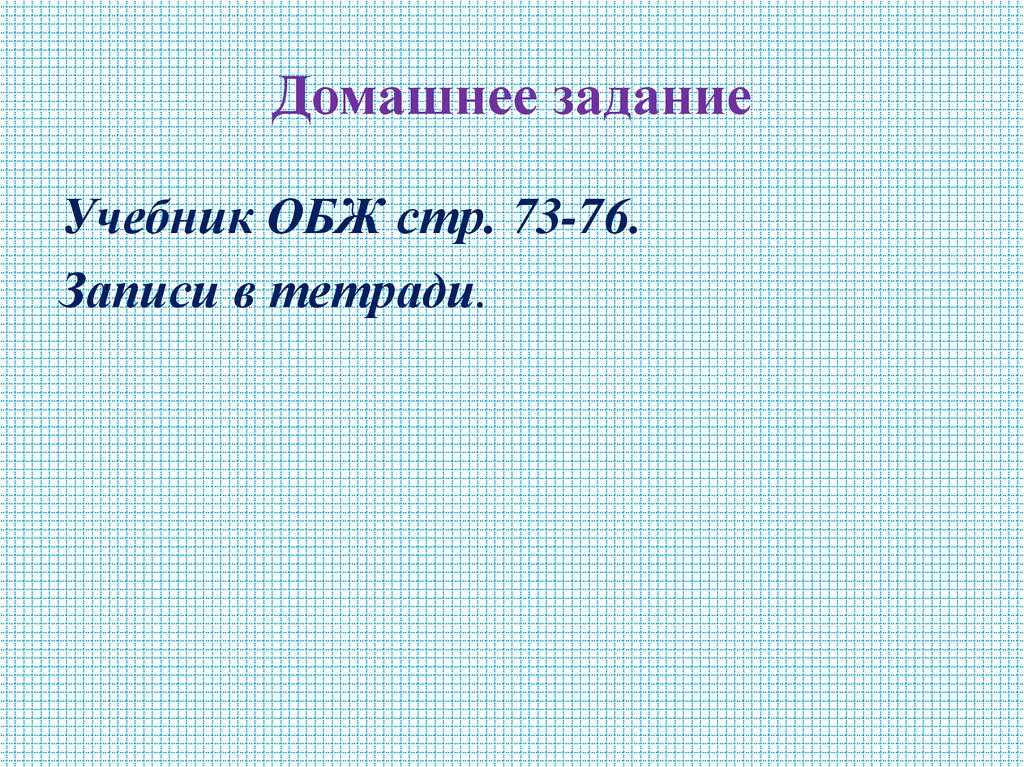 Домашнее задание

Учебник ОБЖ стр. 73-76.

Записи в тетради.